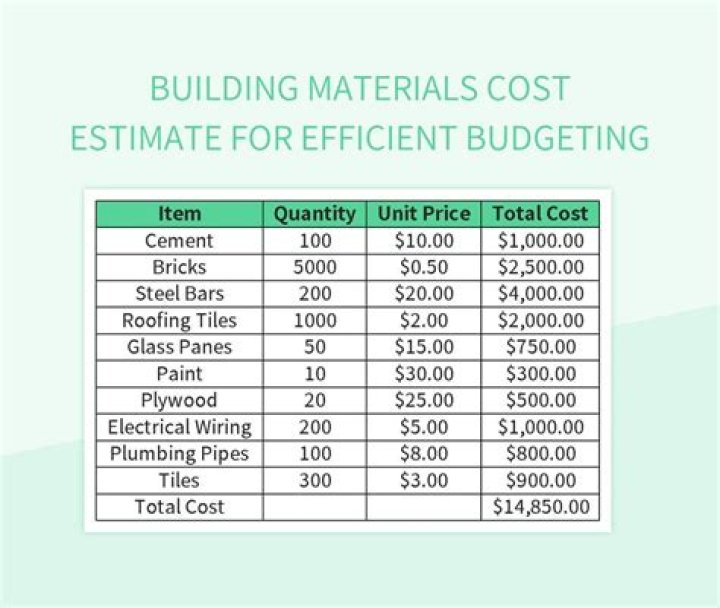 BUILDING MATERIALS COST ESTIMATE FOR EFFICIENT BUDGETING

| Item | Quantity | Unit Price | Total Cost |
|---|---|---|---|
| Cement | 100 | \$10.00 | \$1,000.00 |
| Bricks | 5000 | \$0.50 | \$2,500.00 |
| Steel Bars | 200 | \$20.00 | \$4,000.00 |
| Roofing Tiles | 1000 | \$2.00 | \$2,000.00 |
| Glass Panes | 50 | \$15.00 | \$750.00 |
| Paint | 10 | \$30.00 | \$300.00 |
| Plywood | 20 | \$25.00 | \$500.00 |
| Electrical Wiring | 200 | \$5.00 | \$1,000.00 |
| Plumbing Pipes | 100 | \$8.00 | \$800.00 |
| Tiles | 300 | \$3.00 | \$900.00 |
| Total Cost | | | \$14,850.00 |